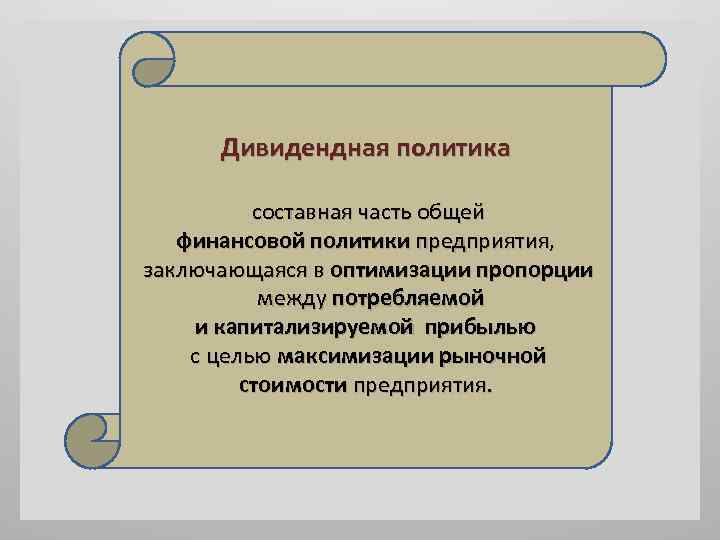 Дивидендная политика

составная часть общей финансовой политики предприятия, заключающаяся в оптимизации пропорции между потребляемой и капитализируемой прибылью с целью максимизации рыночной стоимости предприятия.